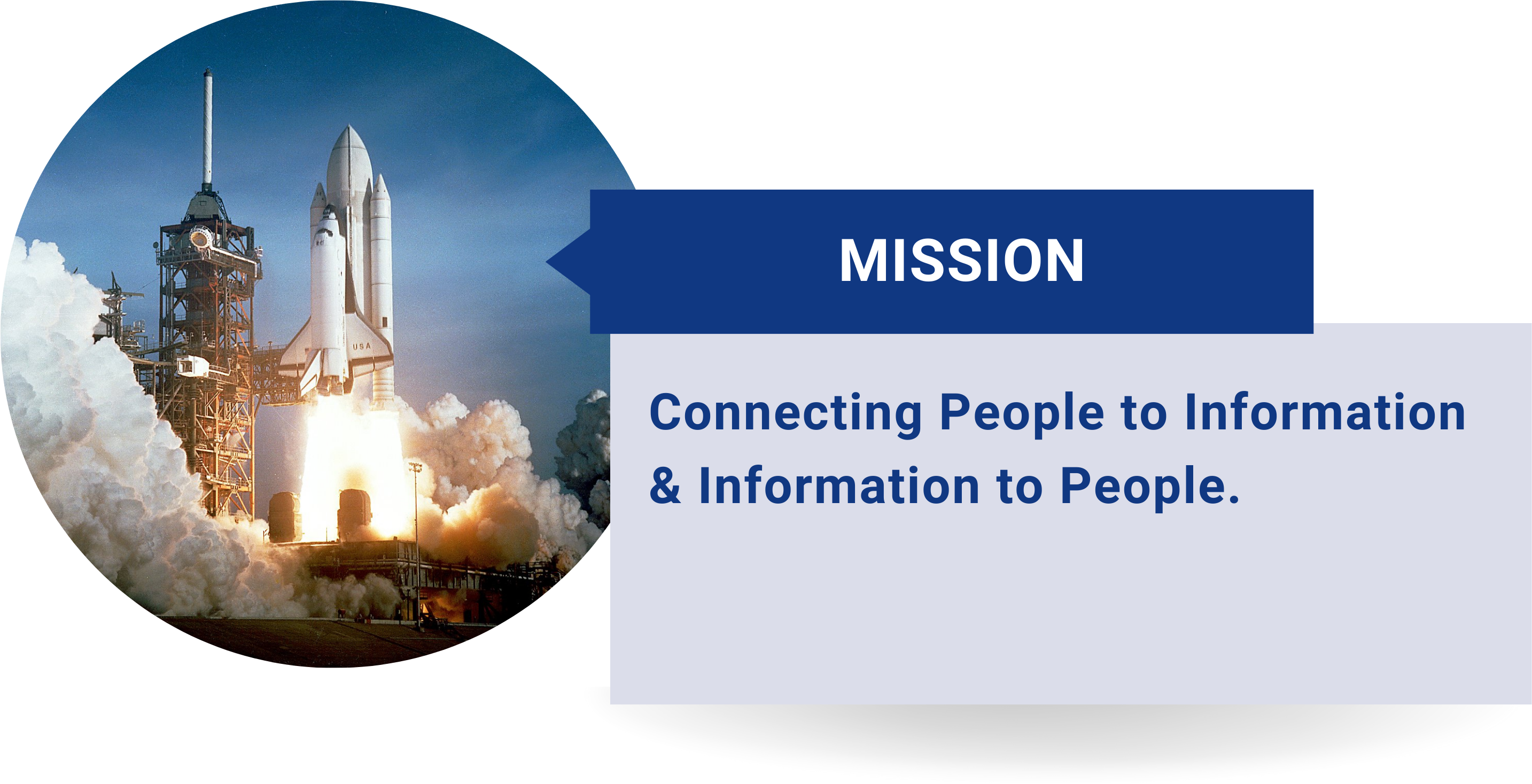 USA

MISSION

Connecting People to Information & Information to People.